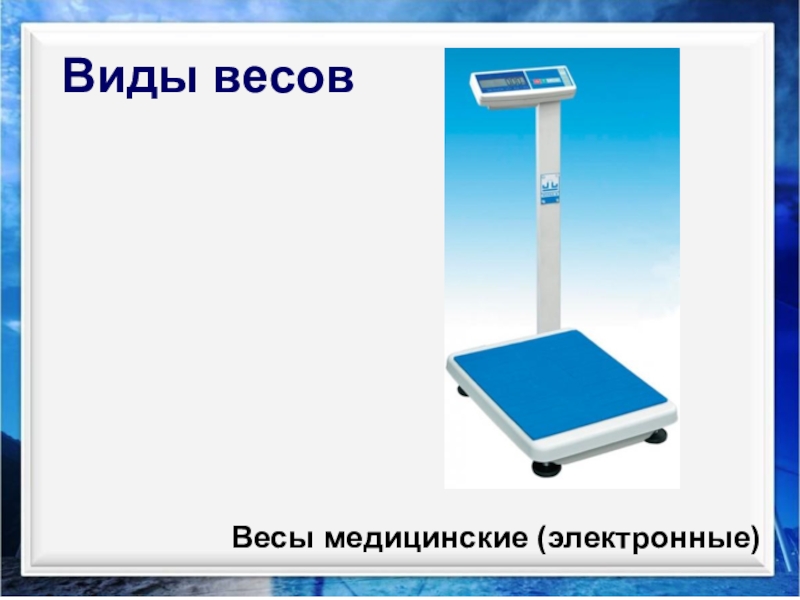 Виды весов

Весы медицинские (электронные)